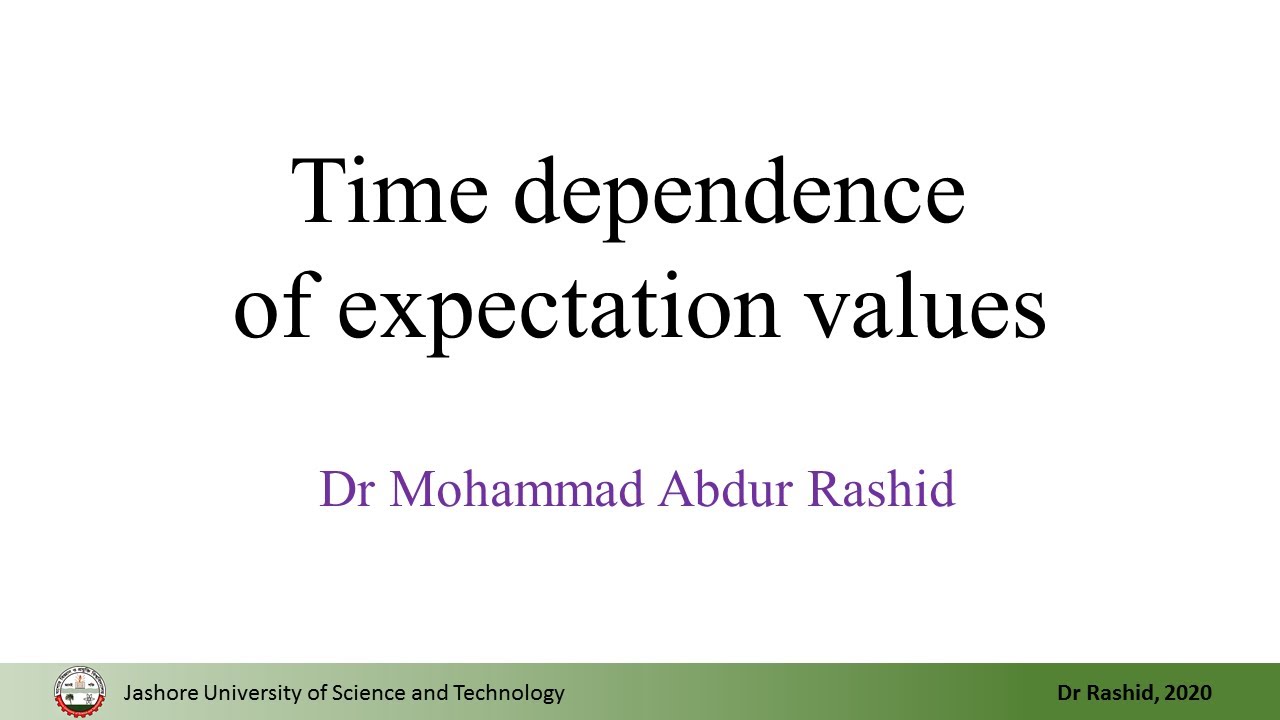 Time dependence of expectation values

Dr Mohammad Abdur Rashid

Jashore University of Science and Technology

Dr Rashid, 2020